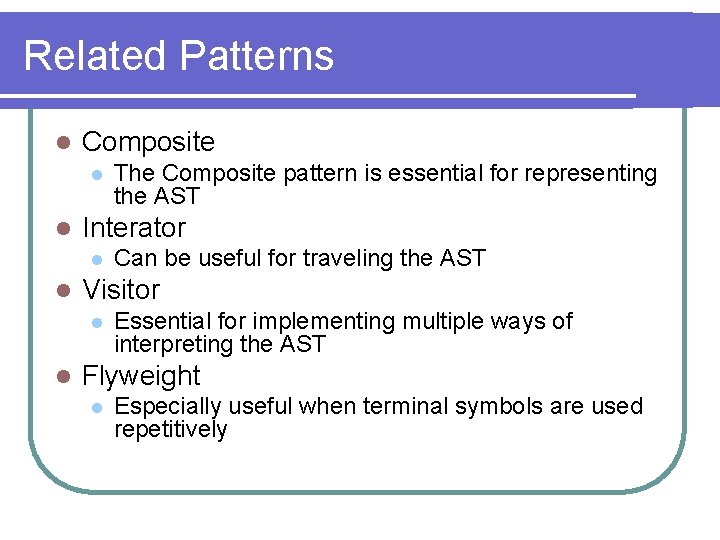 Related Patterns

- Composite
  - The Composite pattern is essential for representing the AST
- Interator
  - Can be useful for traveling the AST
- Visitor
  - Essential for implementing multiple ways of interpreting the AST
- Flyweight
  - Especially useful when terminal symbols are used repetitively